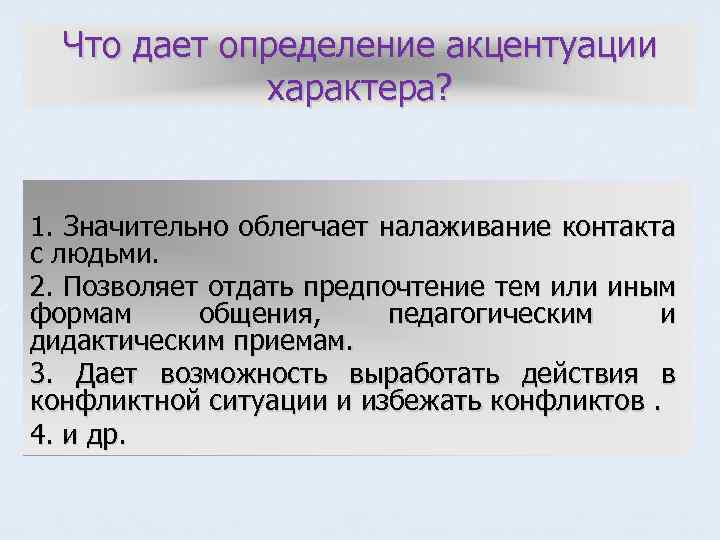 Что дает определение акцентуации характера?

1. Значительно облегчает налаживание контакта с людьми.

2. Позволяет отдать предпочтение тем или иным формам общения, педагогическим и дидактическим приемам.

3. Дает возможность выработать действия в конфликтной ситуации и избежать конфликтов .

4. и др.